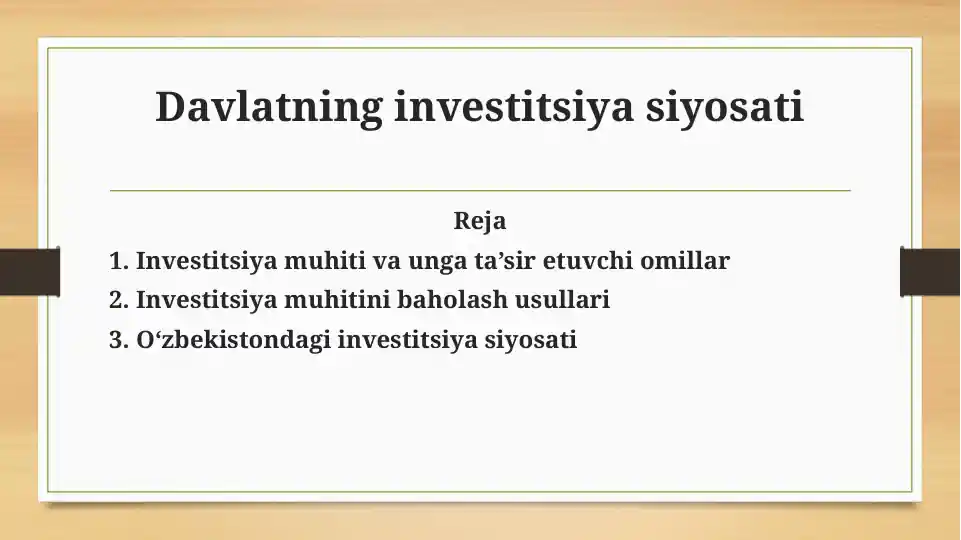 Davlatning investitsiya siyosati

Reja

1. Investitsiya muhiti va unga ta’sir etuvchi omillar
2. Investitsiya muhitini baholash usullari
3. O‘zbekistondagi investitsiya siyosati